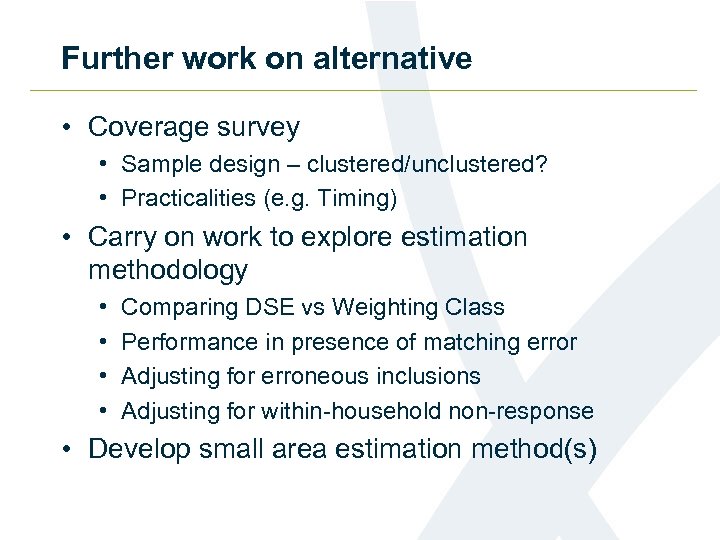 Further work on alternative

• Coverage survey
  • Sample design – clustered/unclustered?
  • Practicalities (e.g. Timing)
• Carry on work to explore estimation methodology
  • Comparing DSE vs Weighting Class
  • Performance in presence of matching error
  • Adjusting for erroneous inclusions
  • Adjusting for within-household non-response
• Develop small area estimation method(s)